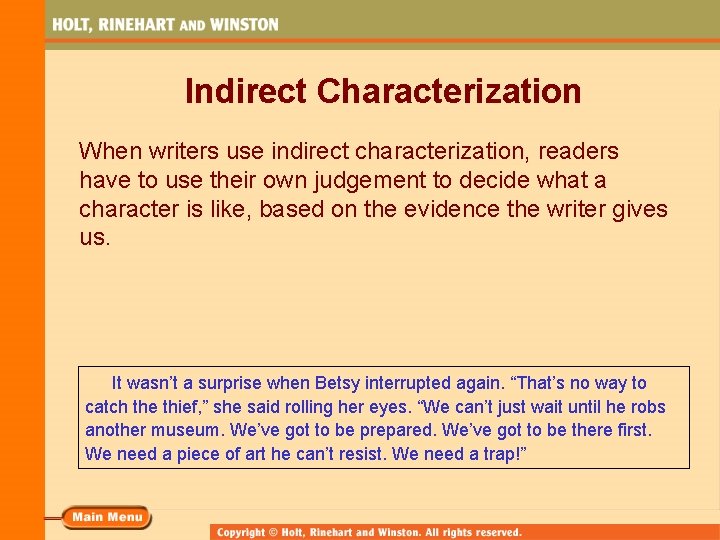 HOLT, RINEHART AND WINSTON

Indirect Characterization

When writers use indirect characterization, readers have to use their own judgement to decide what a character is like, based on the evidence the writer gives us.

It wasn't a surprise when Betsy interrupted again. "That's no way to catch the thief," she said rolling her eyes. "We can't just wait until he robs another museum. We've got to be prepared. We've got to be there first. We need a piece of art he can't resist. We need a trap!"

Main Menu

Copyright © Holt, Rinehart and Winston. All rights reserved.